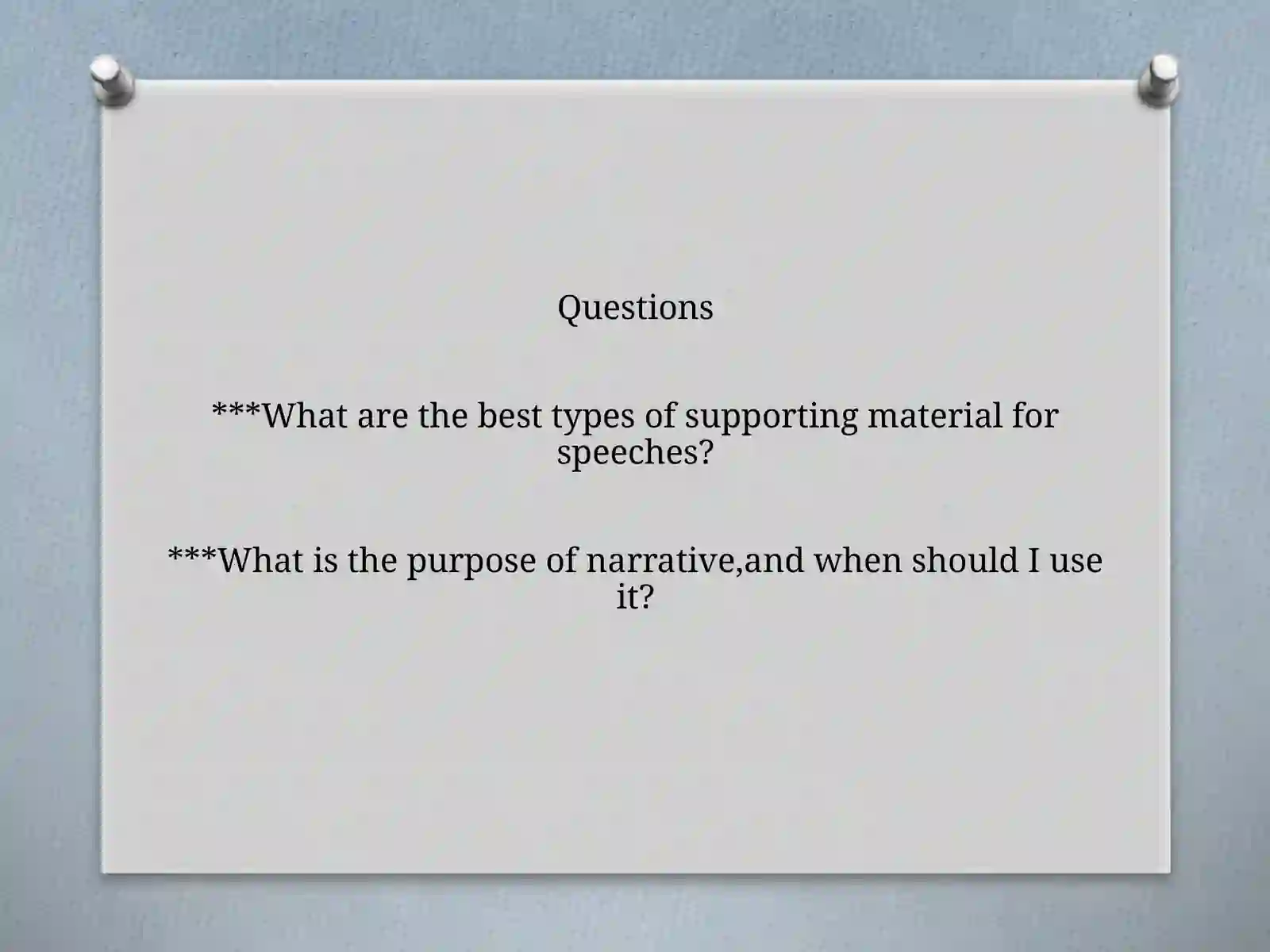 Questions

***What are the best types of supporting material for speeches?

***What is the purpose of narrative,and when should I use it?